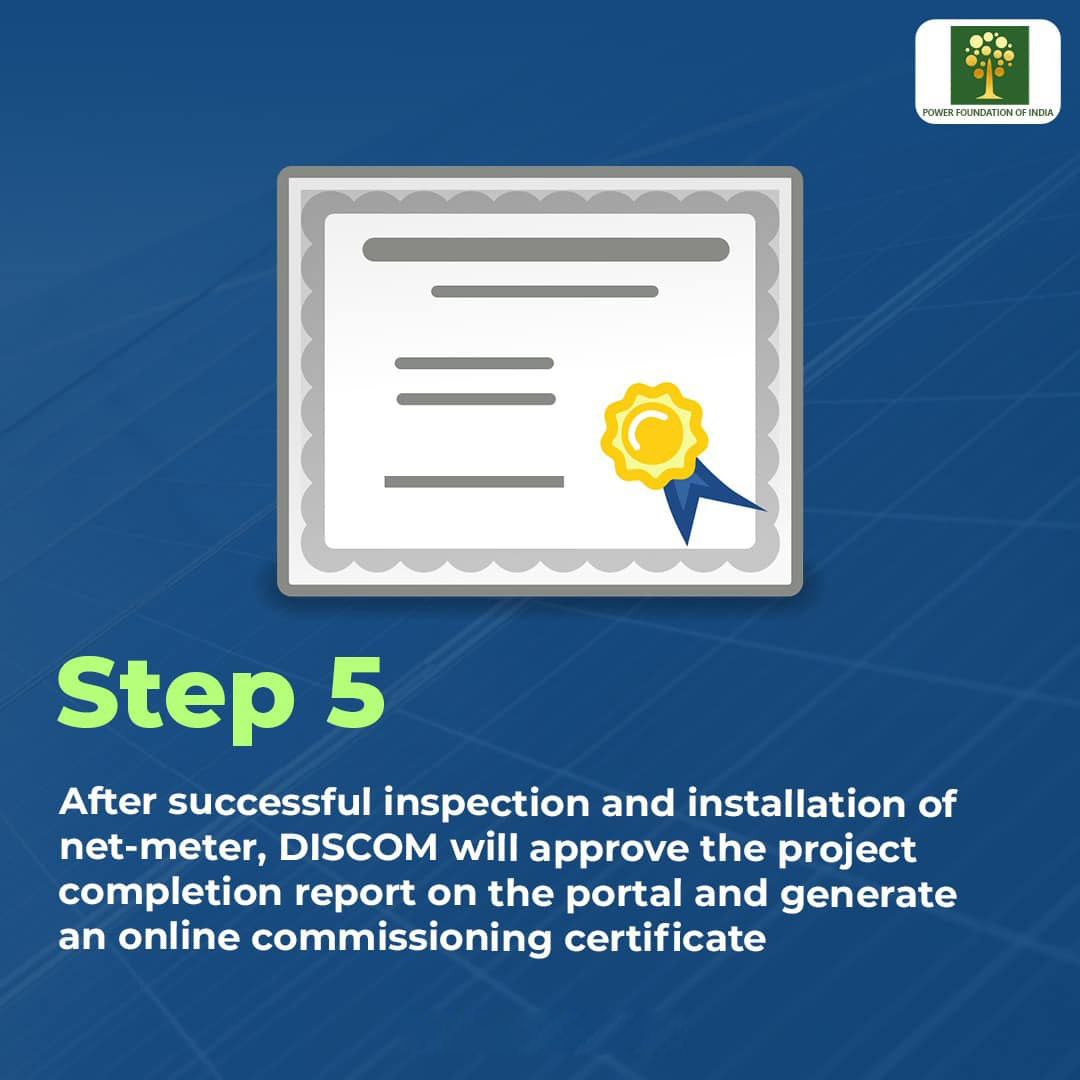 POWER FOUNDATION OF INDIA

Step 5

After successful inspection and installation of net-meter, DISCOM will approve the project completion report on the portal and generate an online commissioning certificate